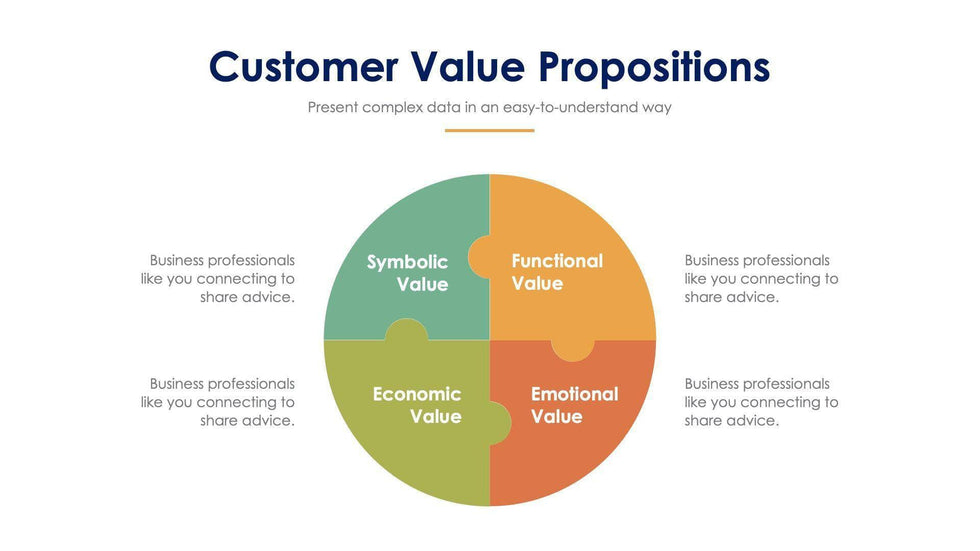 Customer Value Propositions

Present complex data in an easy-to-understand way

Business professionals like you connecting to share advice.

Symbolic Value

Functional Value

Business professionals like you connecting to share advice.

Business professionals like you connecting to share advice.

Economic Value

Emotional Value

Business professionals like you connecting to share advice.